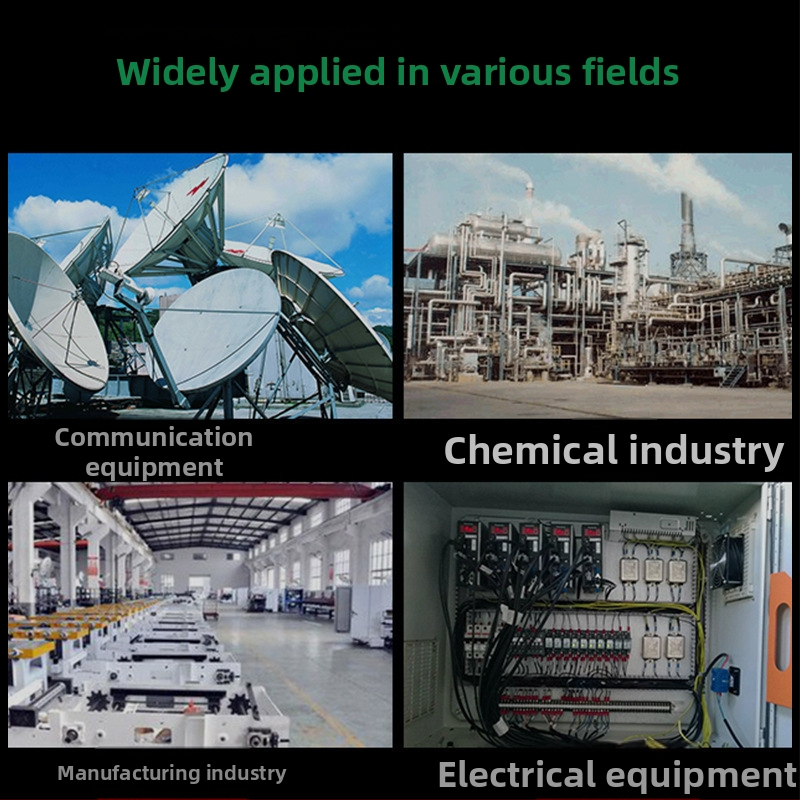 Widely applied in various fields

Communication equipment

Chemical industry

Manufacturing industry

Electrical equipment